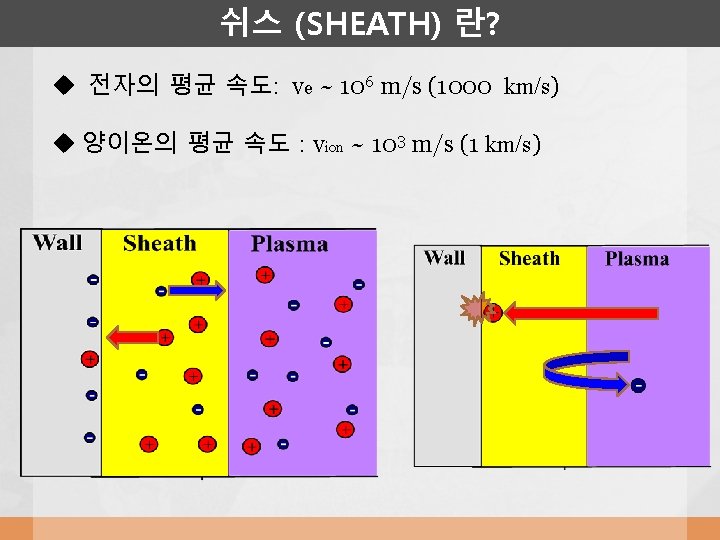 쉬스 (SHEATH) 란?

◆ 전자의 평균 속도: $v_e \sim 10^6$ m/s (1000 km/s)

◆ 양이온의 평균 속도 : $v_{ion} \sim 10^3$ m/s (1 km/s)

Wall Sheath Plasma

Wall Sheath Plasma